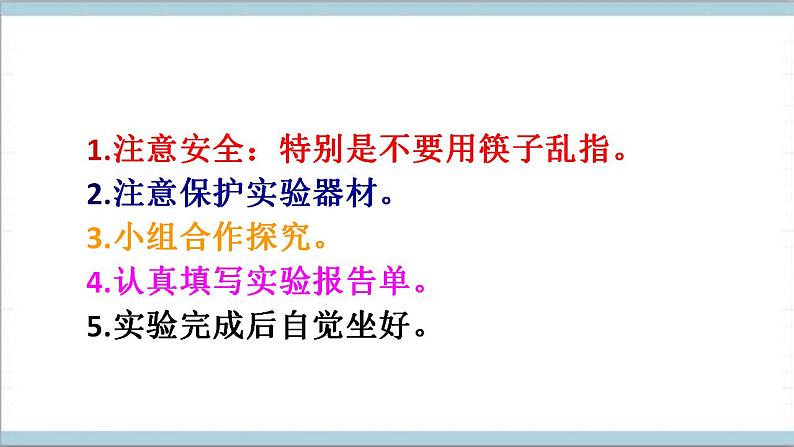 1.注意安全：特别是不要用筷子乱指。
2.注意保护实验器材。
3.小组合作探究。
4.认真填写实验报告单。
5.实验完成后自觉坐好。